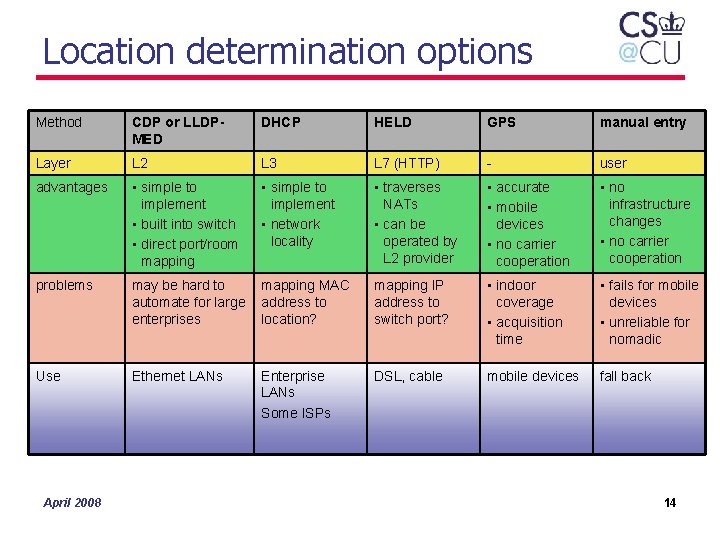 Location determination options

CS
@CU

| Method | CDP or LLDP-MED | DHCP | HELD | GPS | manual entry |
|---|---|---|---|---|---|
| Layer | L2 | L3 | L7 (HTTP) | - | user |
| advantages | ▪ simple to implement ▪ built into switch ▪ direct port/room mapping | ▪ simple to implement ▪ network locality | ▪ traverses NATs ▪ can be operated by L2 provider | ▪ accurate ▪ mobile devices ▪ no carrier cooperation | ▪ no infrastructure changes ▪ no carrier cooperation |
| problems | may be hard to automate for large enterprises | mapping MAC address to location? | mapping IP address to switch port? | ▪ indoor coverage ▪ acquisition time | ▪ fails for mobile devices ▪ unreliable for nomadic |
| Use | Ethernet LANs | Enterprise LANs Some ISPs | DSL, cable | mobile devices | fall back |

April 2008

14